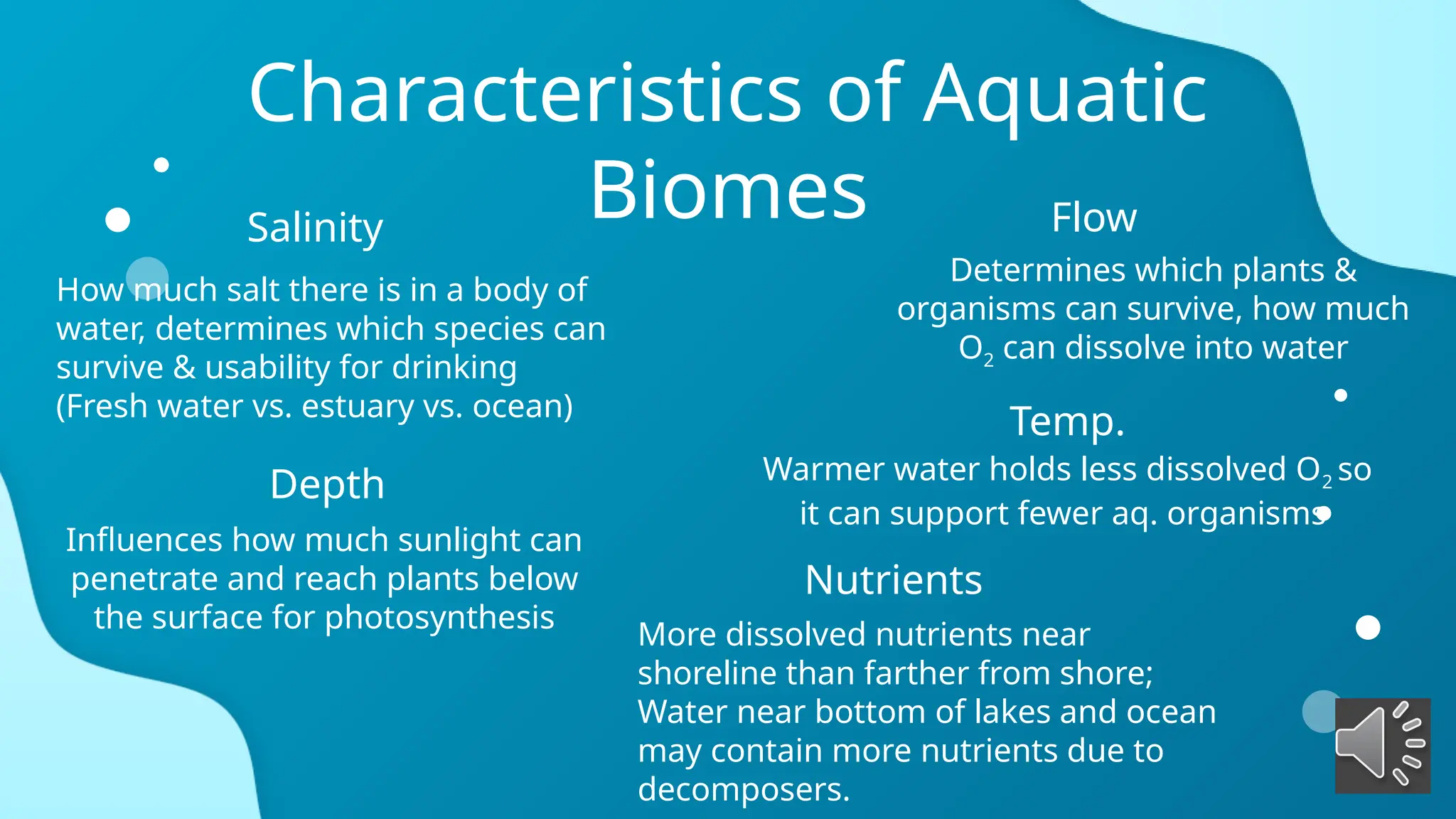 Characteristics of Aquatic Biomes

Salinity

How much salt there is in a body of water, determines which species can survive & usability for drinking (Fresh water vs. estuary vs. ocean)

Depth

Influences how much sunlight can penetrate and reach plants below the surface for photosynthesis

Flow

Determines which plants & organisms can survive, how much $O_2$ can dissolve into water

Temp.

Warmer water holds less dissolved $O_2$ so it can support fewer aq. organisms

Nutrients

More dissolved nutrients near shoreline than farther from shore; Water near bottom of lakes and ocean may contain more nutrients due to decomposers.